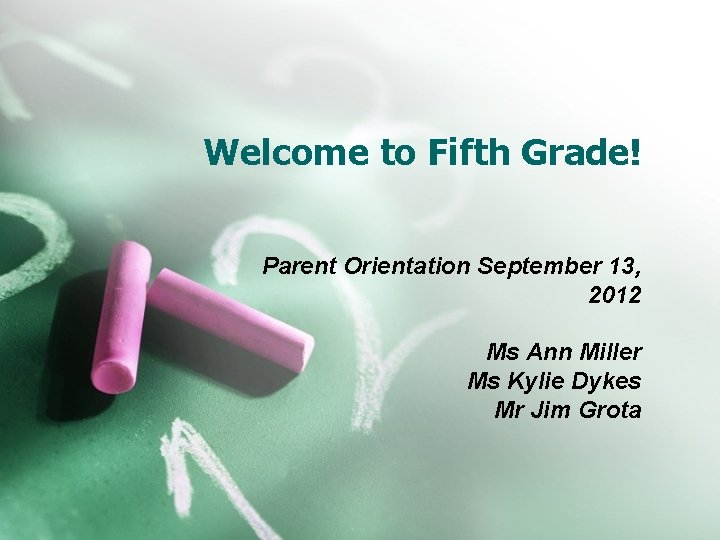 Welcome to Fifth Grade!

Parent Orientation September 13, 2012

Ms Ann Miller
Ms Kylie Dykes
Mr Jim Grota